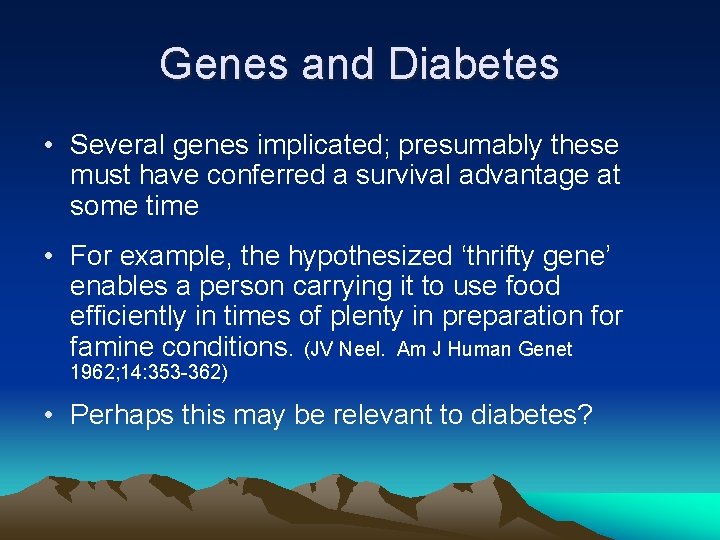 Genes and Diabetes

• Several genes implicated; presumably these must have conferred a survival advantage at some time

• For example, the hypothesized ‘thrifty gene’ enables a person carrying it to use food efficiently in times of plenty in preparation for famine conditions. (JV Neel. Am J Human Genet 1962;14:353-362)

• Perhaps this may be relevant to diabetes?